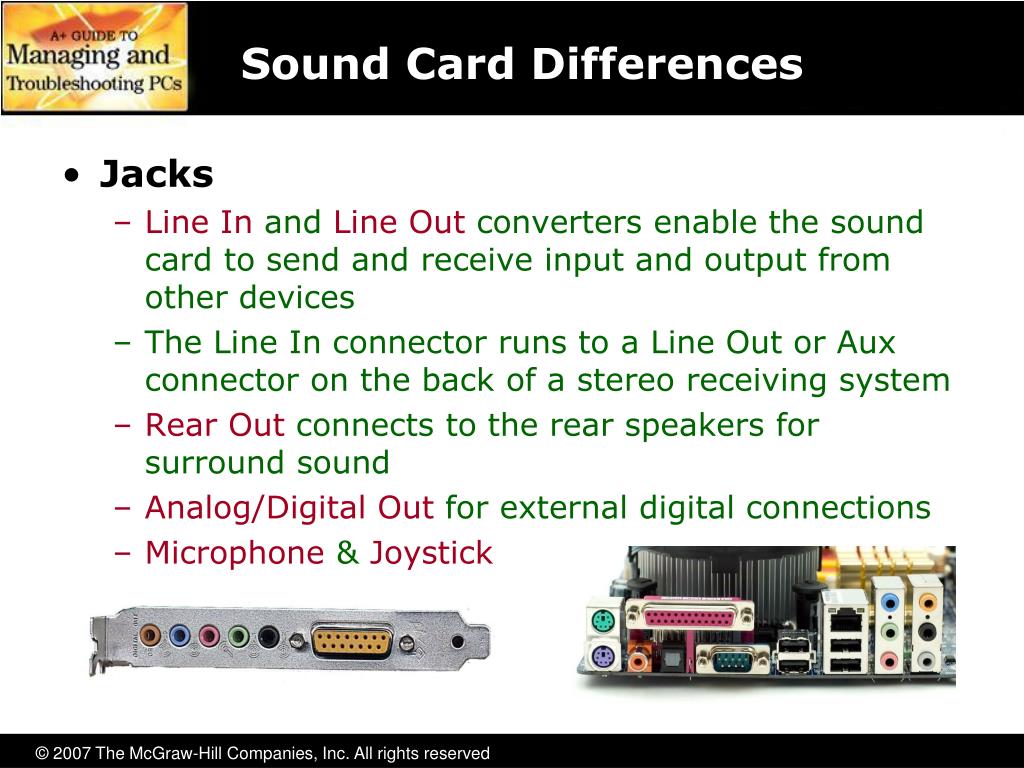 A+ GUIDE TO
Managing and
Troubleshooting PCs

Sound Card Differences

• Jacks
– Line In and Line Out converters enable the sound card to send and receive input and output from other devices
– The Line In connector runs to a Line Out or Aux connector on the back of a stereo receiving system
– Rear Out connects to the rear speakers for surround sound
– Analog/Digital Out for external digital connections
– Microphone & Joystick

© 2007 The McGraw-Hill Companies, Inc. All rights reserved